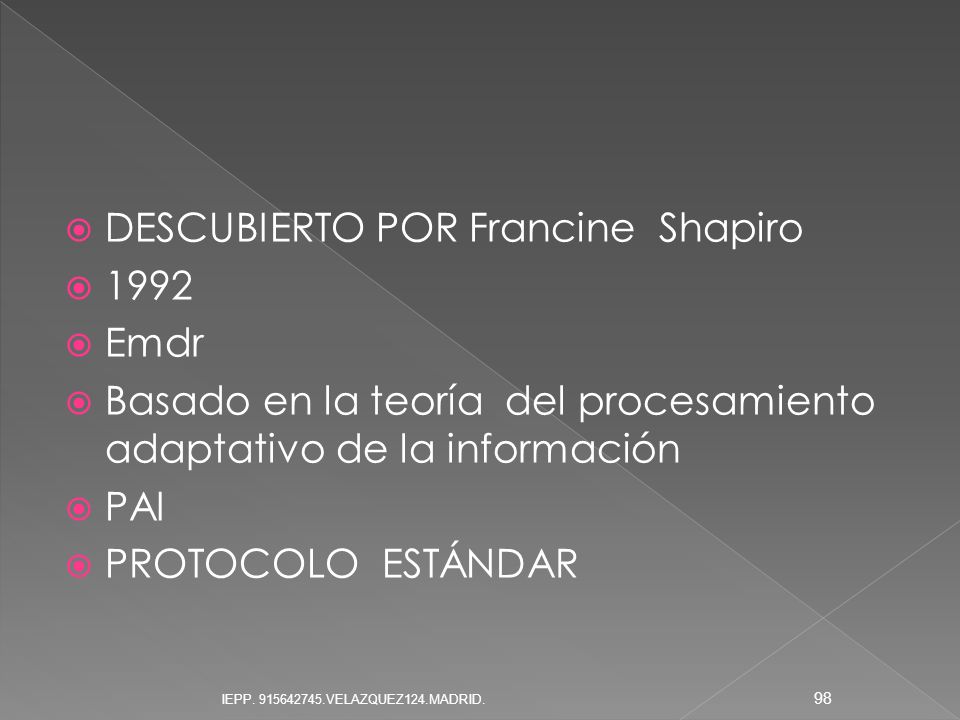 DESCUBIERTO POR Francine Shapiro
1992
Emdr
Basado en la teoría del procesamiento adaptativo de la información
PAI
PROTOCOLO ESTÁNDAR

IEPP. 915642745.VELAZQUEZ124.MADRID.

98